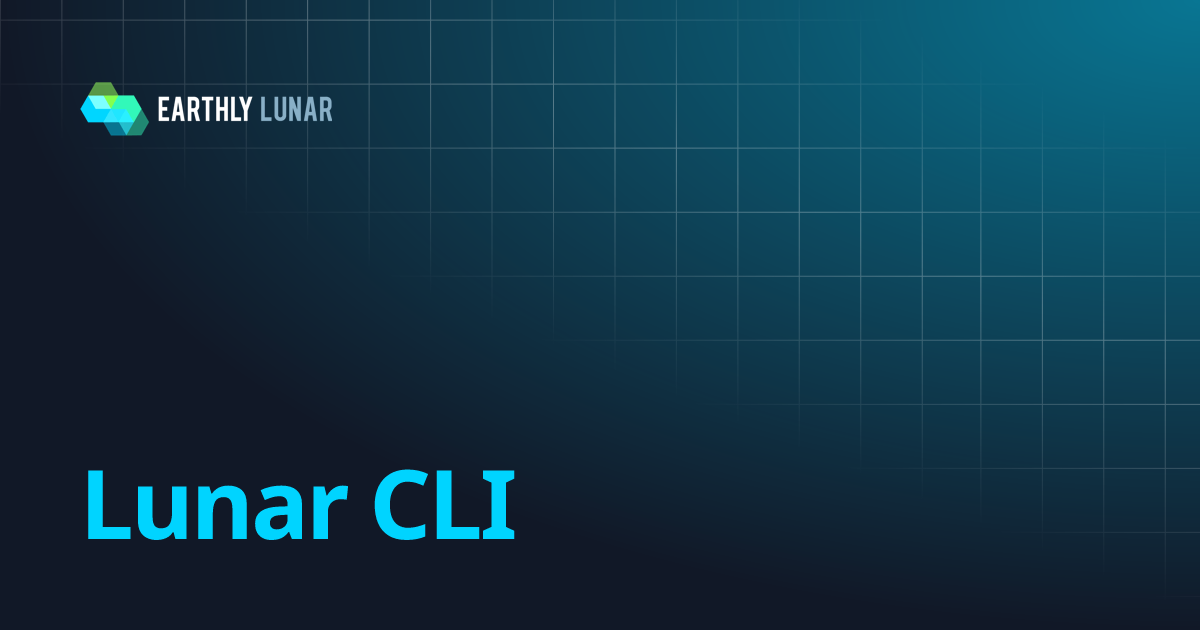 EARTHLY LUNAR

Lunar CLI